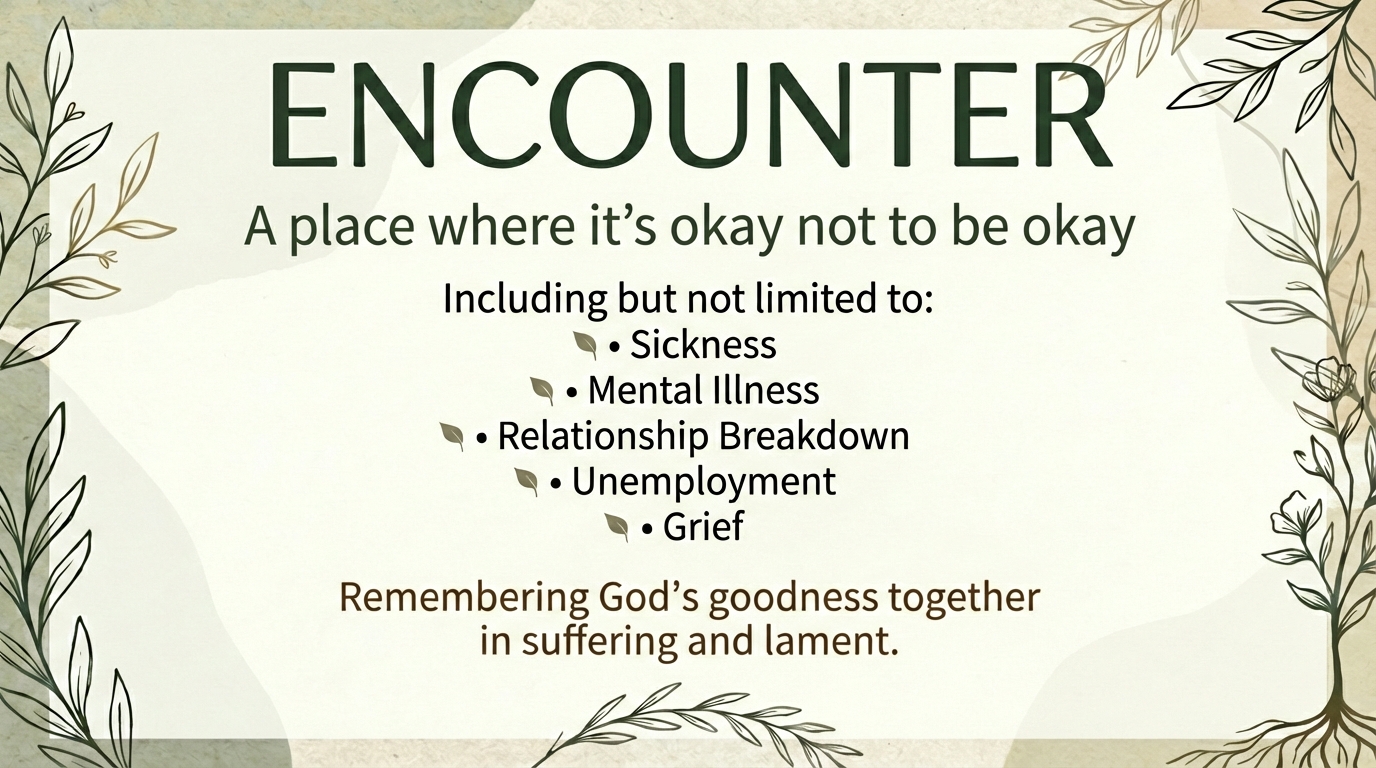 ENCOUNTER

A place where it's okay not to be okay

Including but not limited to:
• Sickness
• Mental Illness
• Relationship Breakdown
• Unemployment
• Grief

Remembering God's goodness together in suffering and lament.